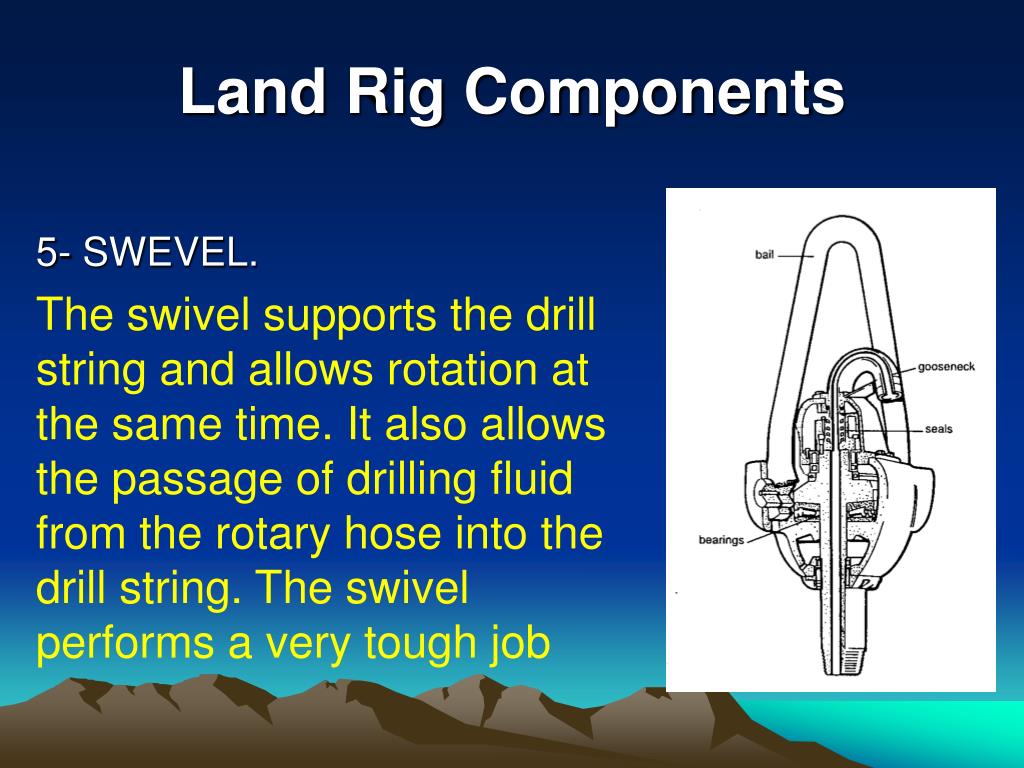 Land Rig Components

5- SWEVEL.

The swivel supports the drill string and allows rotation at the same time. It also allows the passage of drilling fluid from the rotary hose into the drill string. The swivel performs a very tough job

bail

gooseneck

seals

bearings